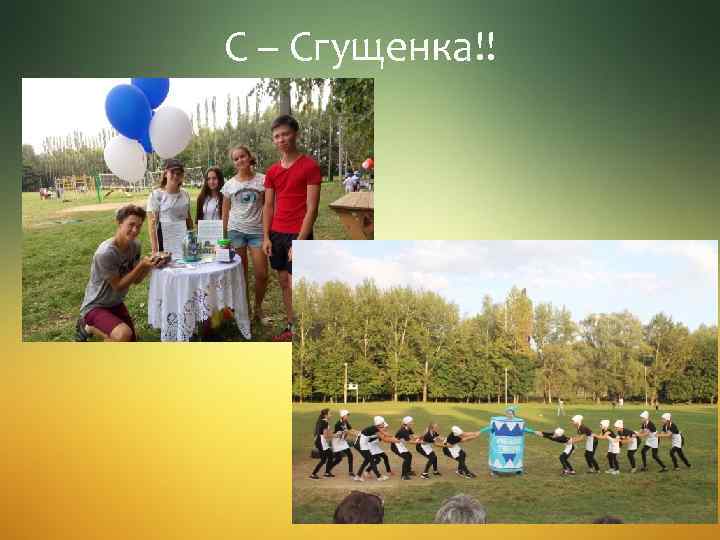 С – Сгущенка!!